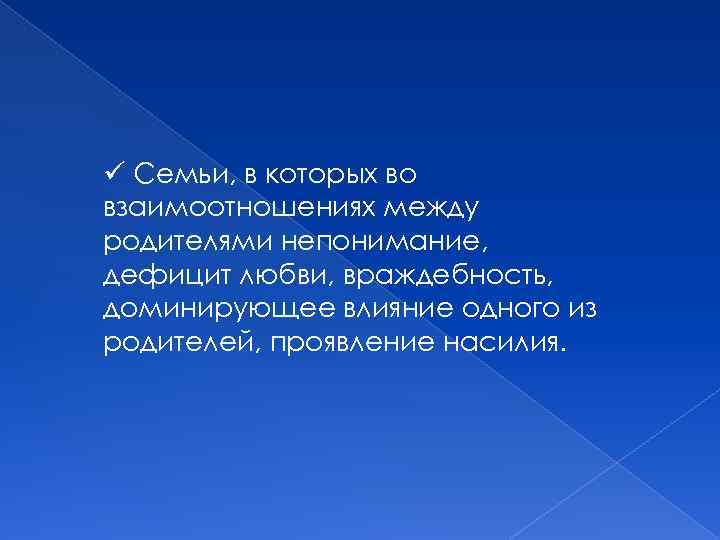 ✓ Семьи, в которых во взаимоотношениях между родителями непонимание, дефицит любви, враждебность, доминирующее влияние одного из родителей, проявление насилия.